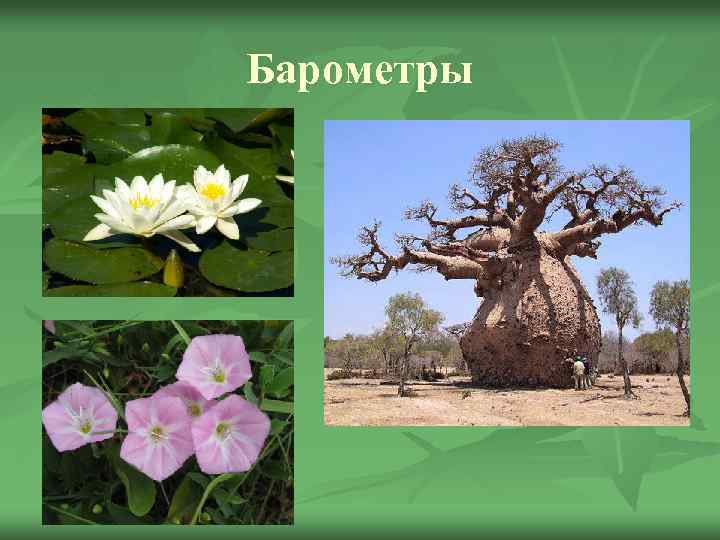 Барометры